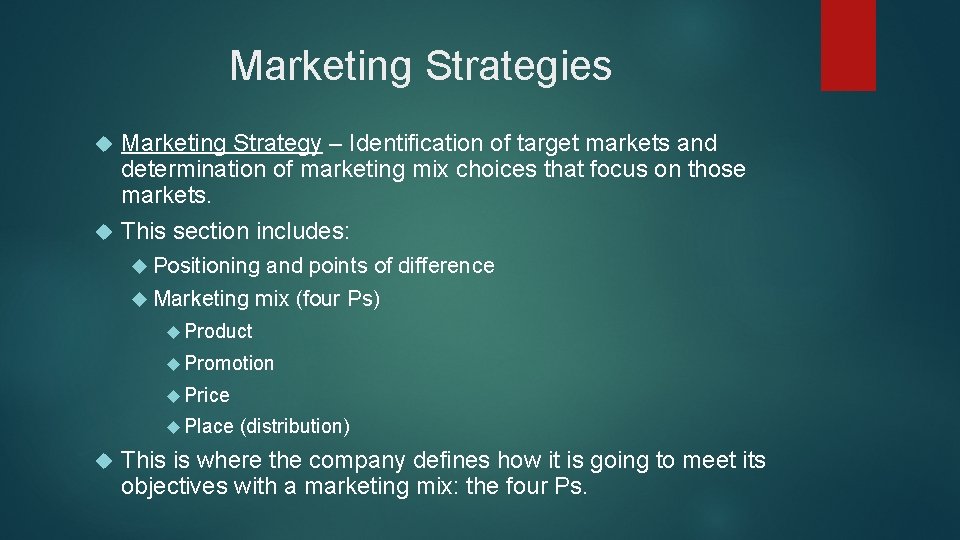 Marketing Strategies

Marketing Strategy – Identification of target markets and determination of marketing mix choices that focus on those markets.

This section includes:

Positioning and points of difference

Marketing mix (four Ps)

Product

Promotion

Price

Place (distribution)

This is where the company defines how it is going to meet its objectives with a marketing mix: the four Ps.